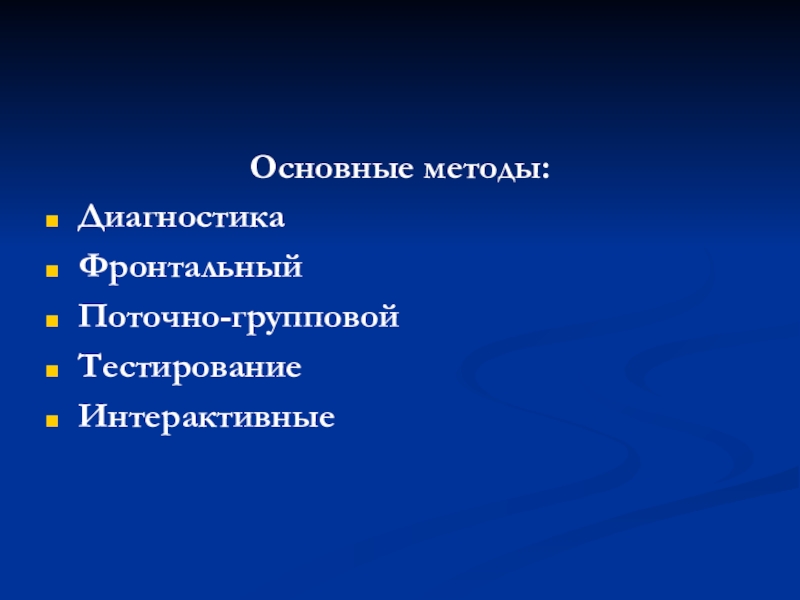 Основные методы:

- Диагностика
- Фронтальный
- Поточно-групповой
- Тестирование
- Интерактивные